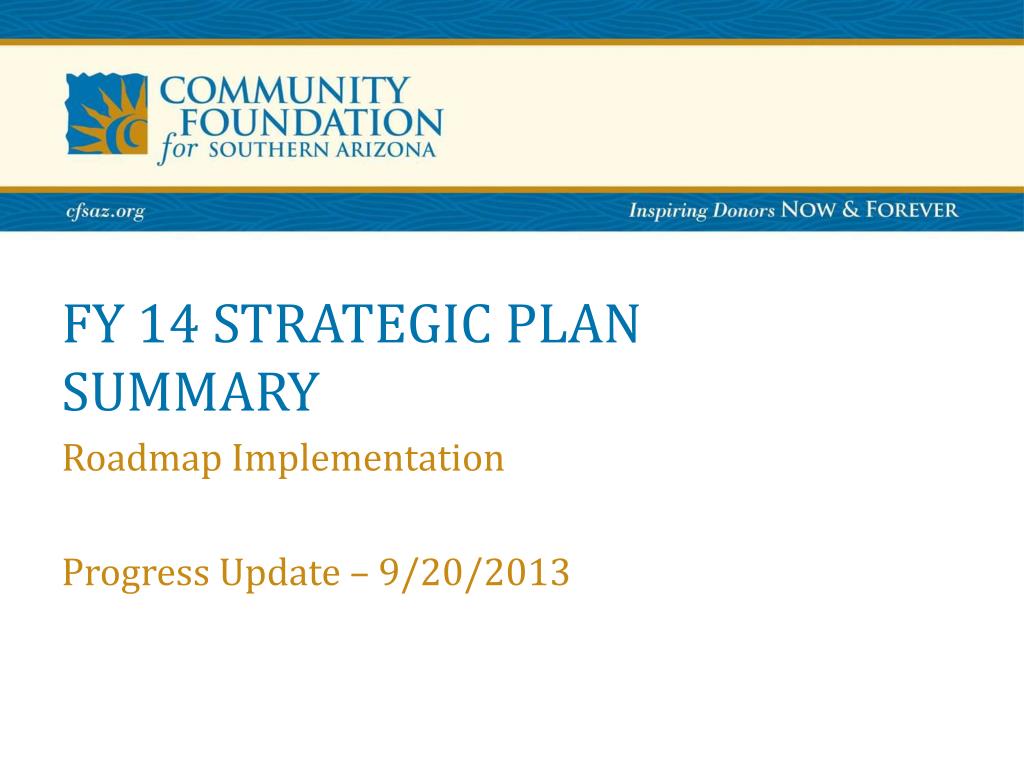 COMMUNITY FOUNDATION for SOUTHERN ARIZONA

cfsaz.org

Inspiring Donors NOW & FOREVER

FY 14 STRATEGIC PLAN SUMMARY

Roadmap Implementation

Progress Update – 9/20/2013